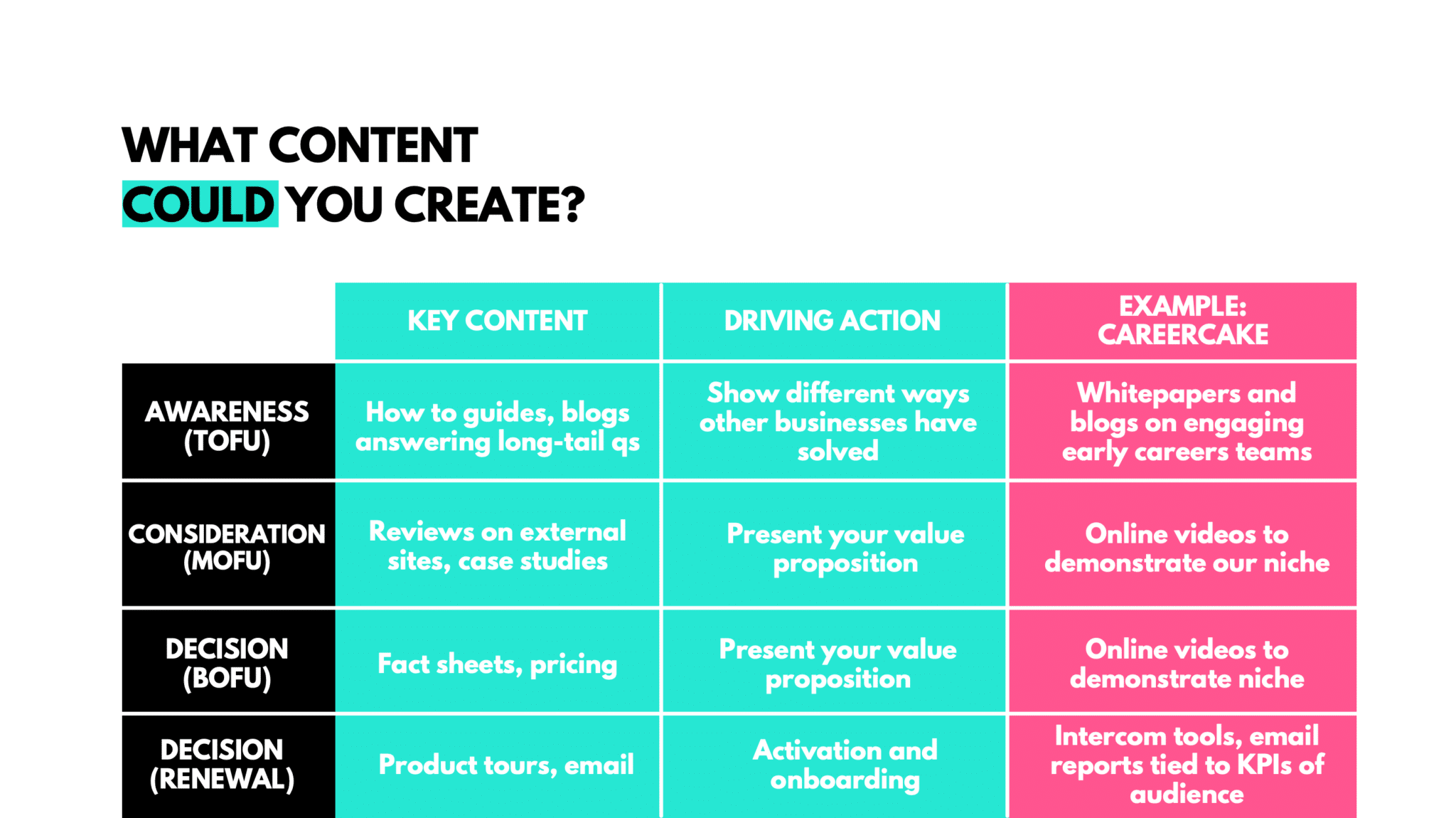 WHAT CONTENT COULD YOU CREATE?

| | KEY CONTENT | DRIVING ACTION | EXAMPLE: CAREERCAKE |
|---|---|---|---|
| AWARENESS (TOFU) | How to guides, blogs answering long-tail qs | Show different ways other businesses have solved | Whitepapers and blogs on engaging early careers teams |
| CONSIDERATION (MOFU) | Reviews on external sites, case studies | Present your value proposition | Online videos to demonstrate our niche |
| DECISION (BOFU) | Fact sheets, pricing | Present your value proposition | Online videos to demonstrate niche |
| DECISION (RENEWAL) | Product tours, email | Activation and onboarding | Intercom tools, email reports tied to KPIs of audience |